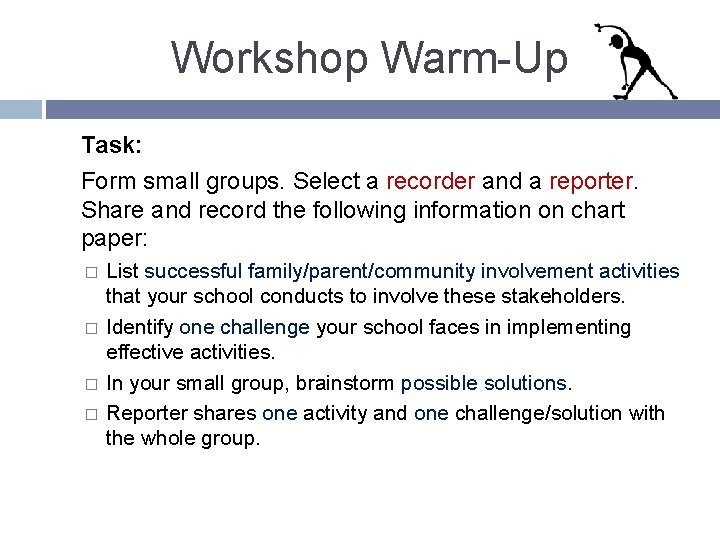 Workshop Warm-Up

Task:

Form small groups. Select a recorder and a reporter. Share and record the following information on chart paper:

□ List successful family/parent/community involvement activities that your school conducts to involve these stakeholders.

□ Identify one challenge your school faces in implementing effective activities.

□ In your small group, brainstorm possible solutions.

□ Reporter shares one activity and one challenge/solution with the whole group.